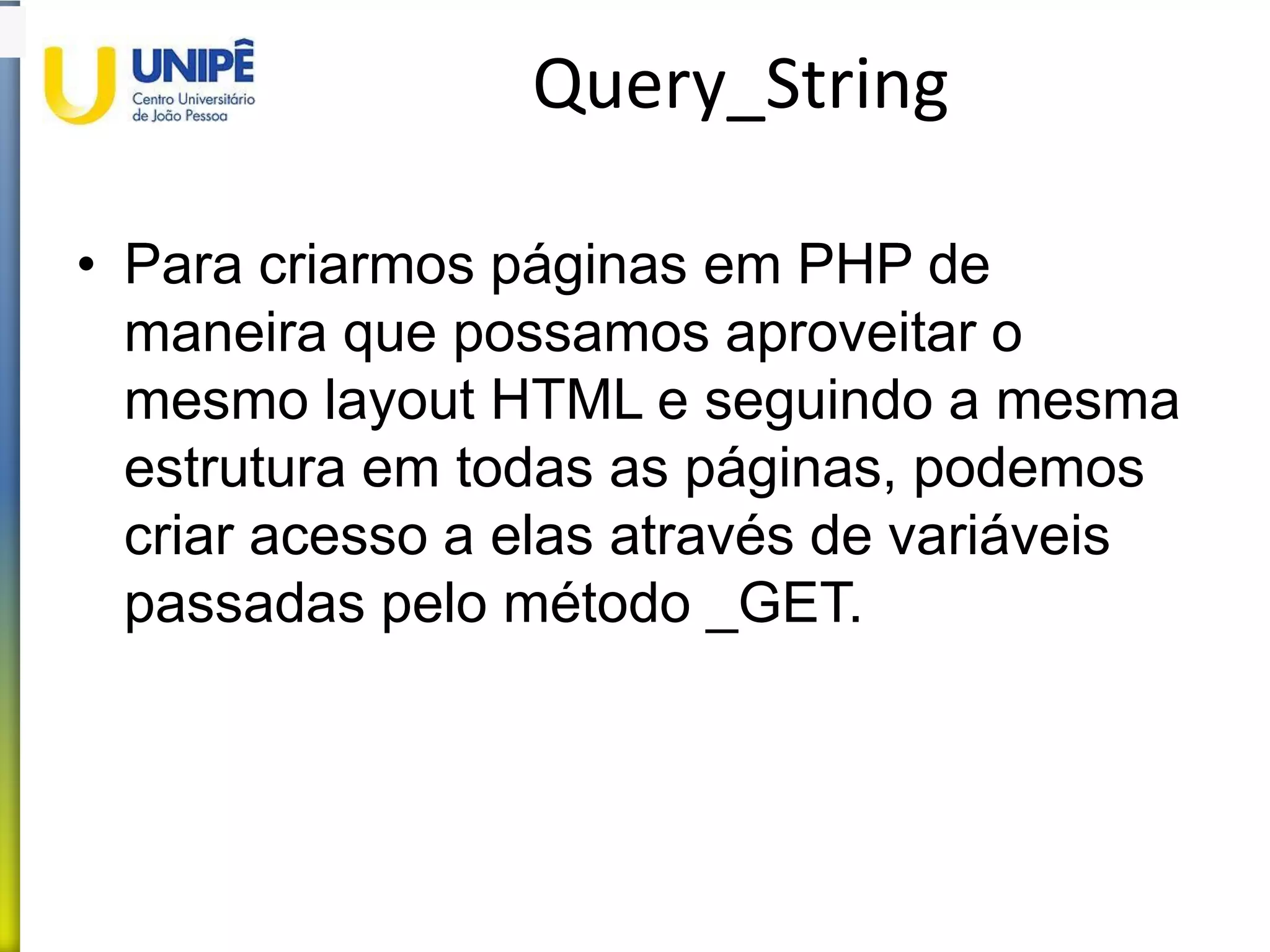 UNIPÊ
Centro Universitário de João Pessoa

Query_String

• Para criarmos páginas em PHP de maneira que possamos aproveitar o mesmo layout HTML e seguindo a mesma estrutura em todas as páginas, podemos criar acesso a elas através de variáveis passadas pelo método _GET.